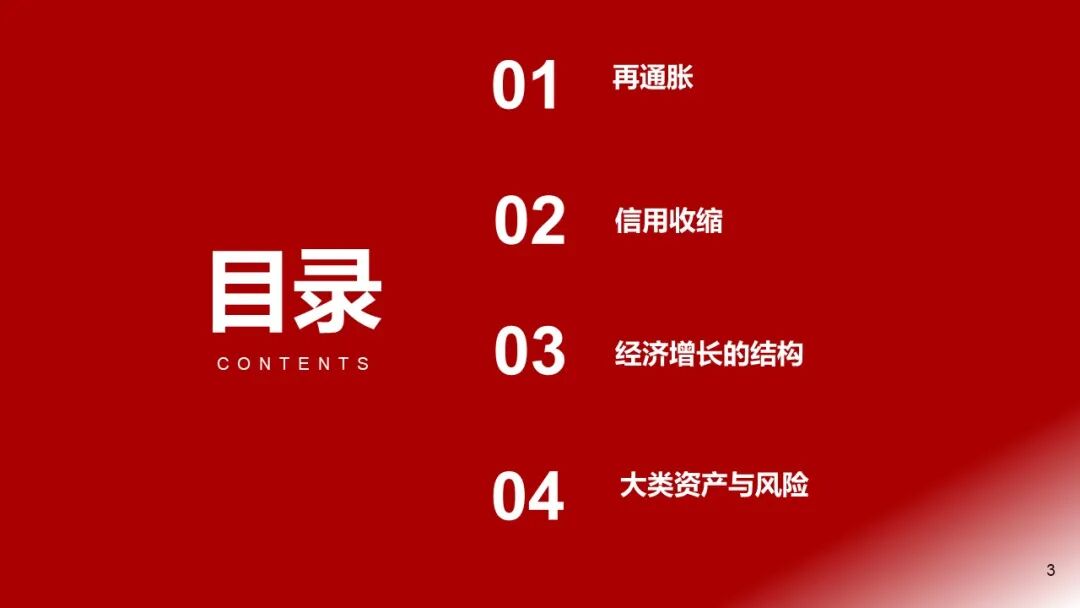 目录
CONTENTS

01 再通胀

02 信用收缩

03 经济增长的结构

04 大类资产与风险

3